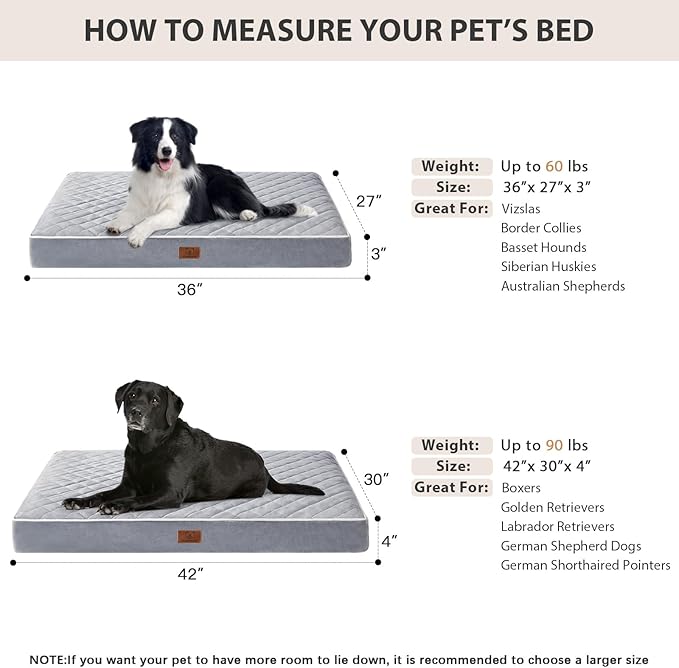 HOW TO MEASURE YOUR PET'S BED

27"
3"
36"

Weight: Up to 60 lbs
Size: 36"x 27"x 3"
Great For: Vizslas
Border Collies
Basset Hounds
Siberian Huskies
Australian Shepherds

30"
4"
42"

Weight: Up to 90 lbs
Size: 42"x 30"x 4"
Great For: Boxers
Golden Retrievers
Labrador Retrievers
German Shepherd Dogs
German Shorthaired Pointers

NOTE:If you want your pet to have more room to lie down, it is recommended to choose a larger size